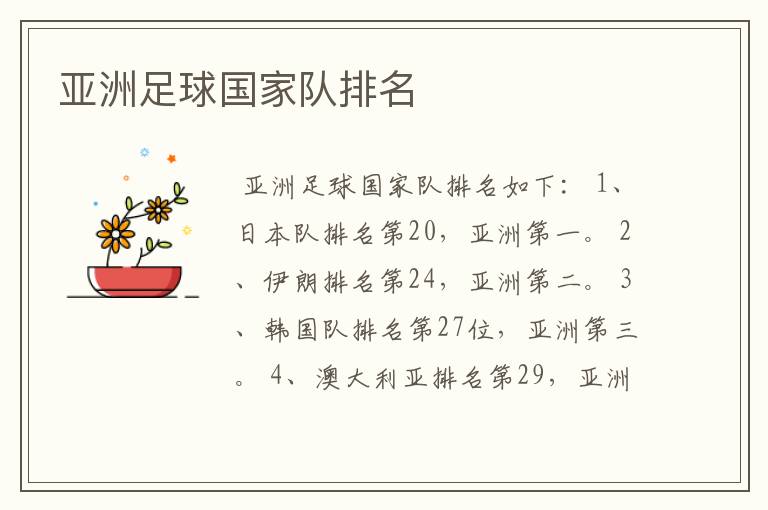 亚洲足球国家队排名

亚洲足球国家队排名如下：1、日本队排名第20，亚洲第一。2、伊朗排名第24，亚洲第二。3、韩国队排名第27位，亚洲第三。4、澳大利亚排名第29，亚洲